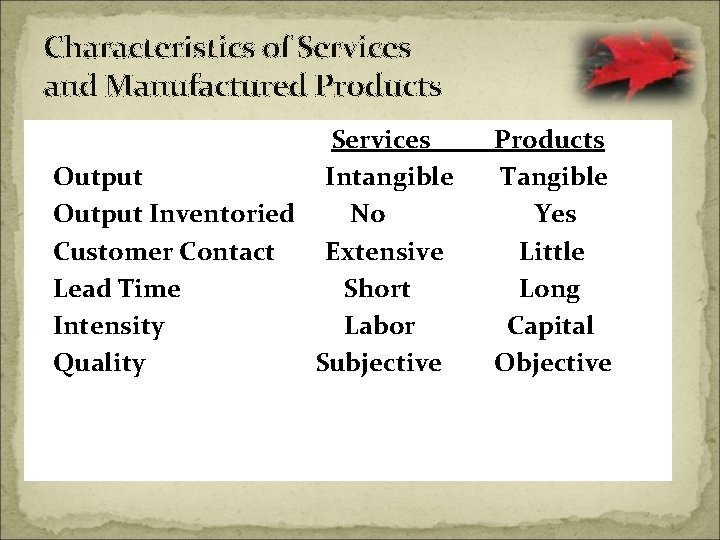 Characteristics of Services and Manufactured Products

| | Services | Products |
|---|---|---|
| Output | Intangible | Tangible |
| Output Inventoried | No | Yes |
| Customer Contact | Extensive | Little |
| Lead Time | Short | Long |
| Intensity | Labor | Capital |
| Quality | Subjective | Objective |